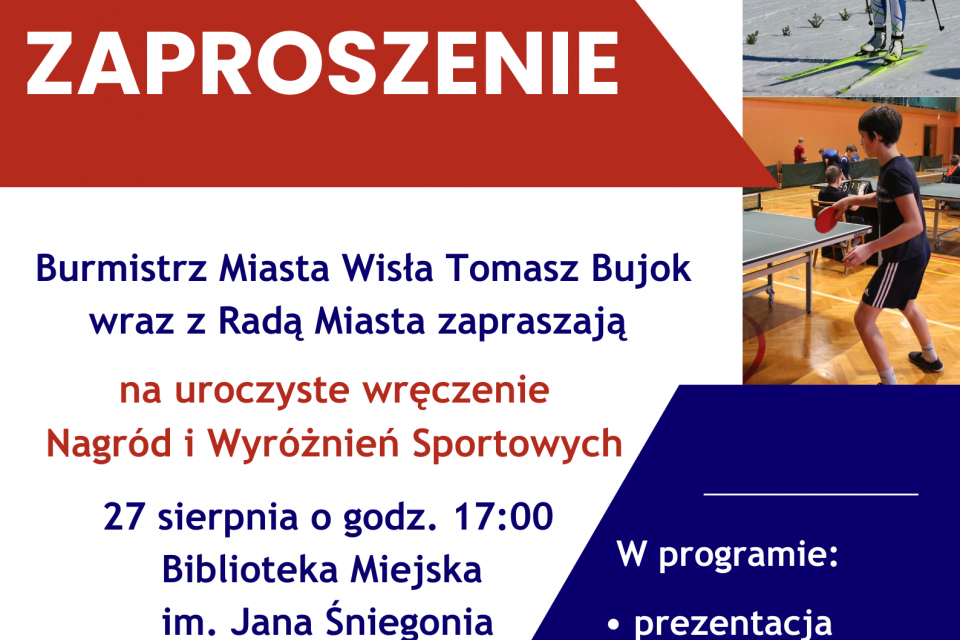 ZAPROSZENIE

Burmistrz Miasta Wisła Tomasz Bujok wraz z Radą Miasta zapraszają

na uroczyste wręczenie Nagród i Wyróżnień Sportowych

27 sierpnia o godz. 17:00
Biblioteka Miejska
im. Jana Śniegonia

W programie:
• prezentacja